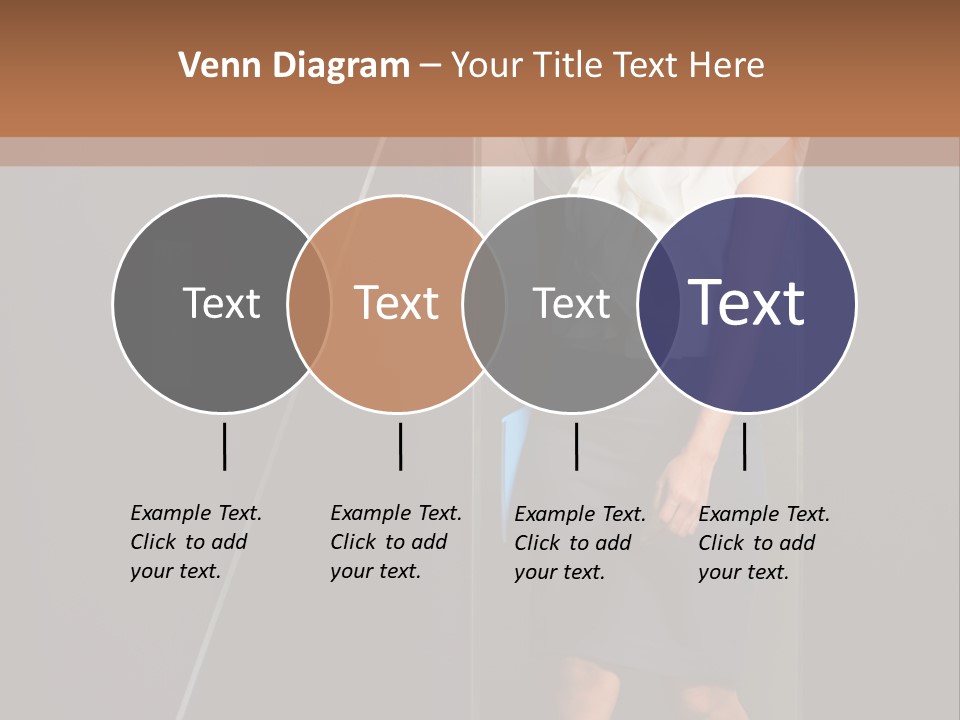 Venn Diagram – Your Title Text Here

Text

Text

Text

Text

Example Text. Click to add your text.

Example Text. Click to add your text.

Example Text. Click to add your text.

Example Text. Click to add your text.